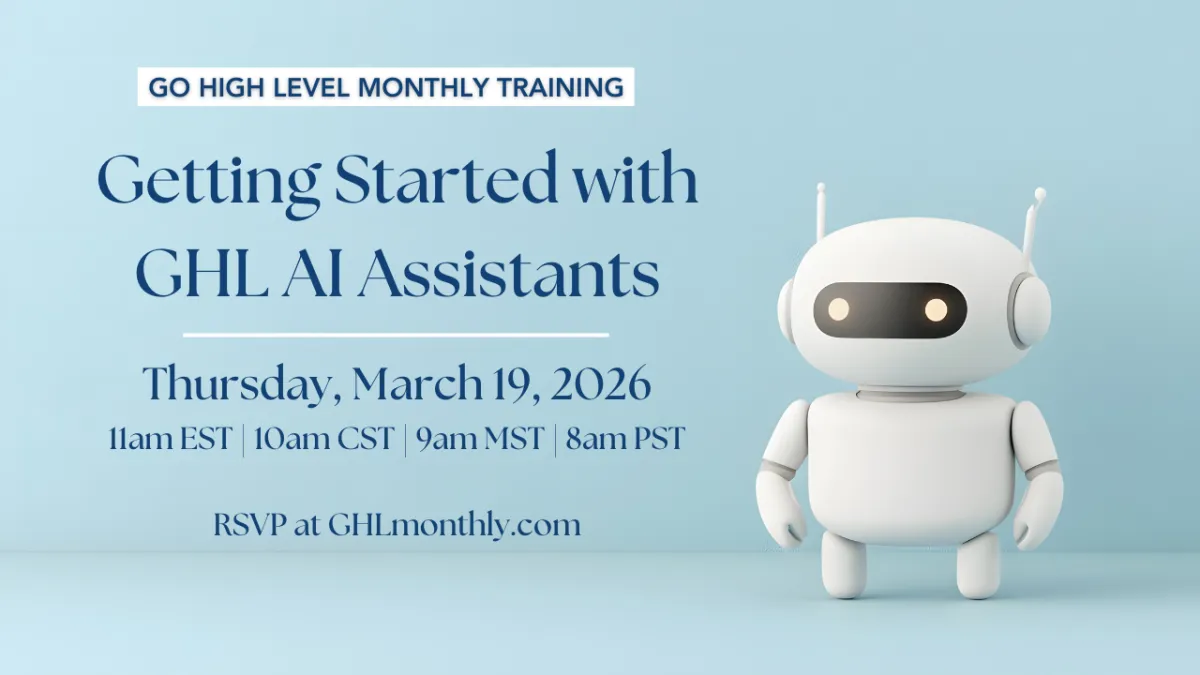 GO HIGH LEVEL MONTHLY TRAINING

Getting Started with GHL AI Assistants

Thursday, March 19, 2026

11am EST | 10am CST | 9am MST | 8am PST

RSVP at GHLmonthly.com